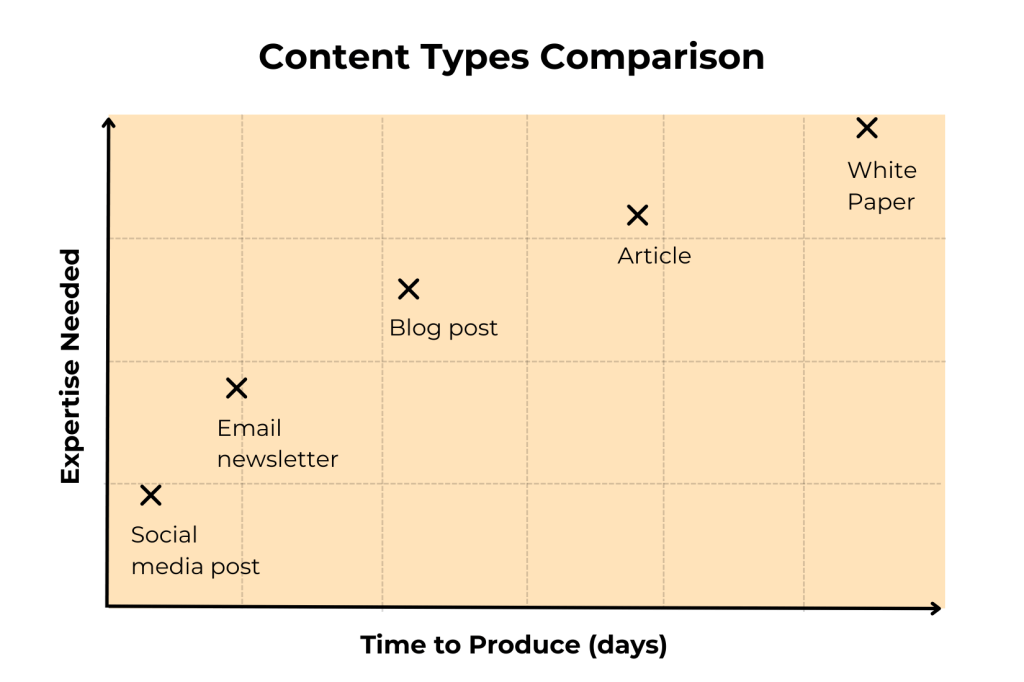 Content Types Comparison

Expertise Needed

White Paper

Article

Blog post

Email newsletter

Social media post

Time to Produce (days)